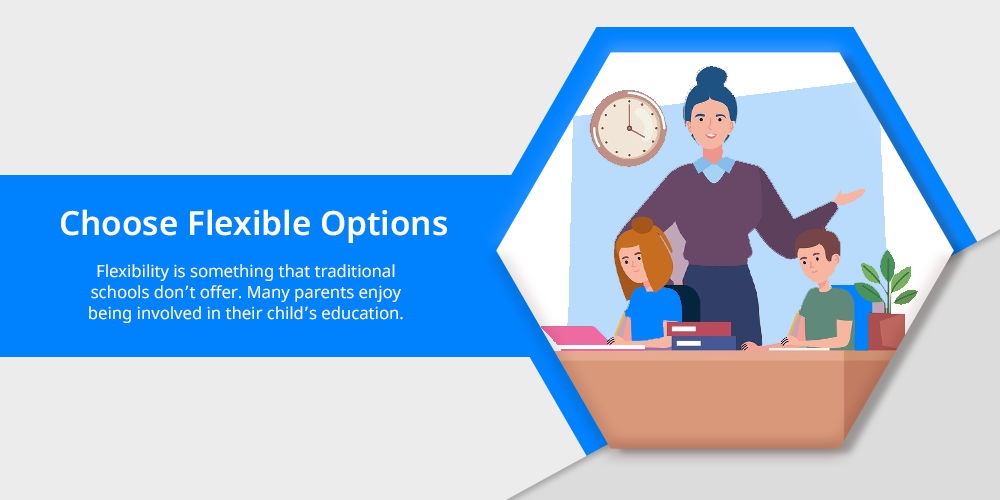 Choose Flexible Options

Flexibility is something that traditional schools don’t offer. Many parents enjoy being involved in their child’s education.